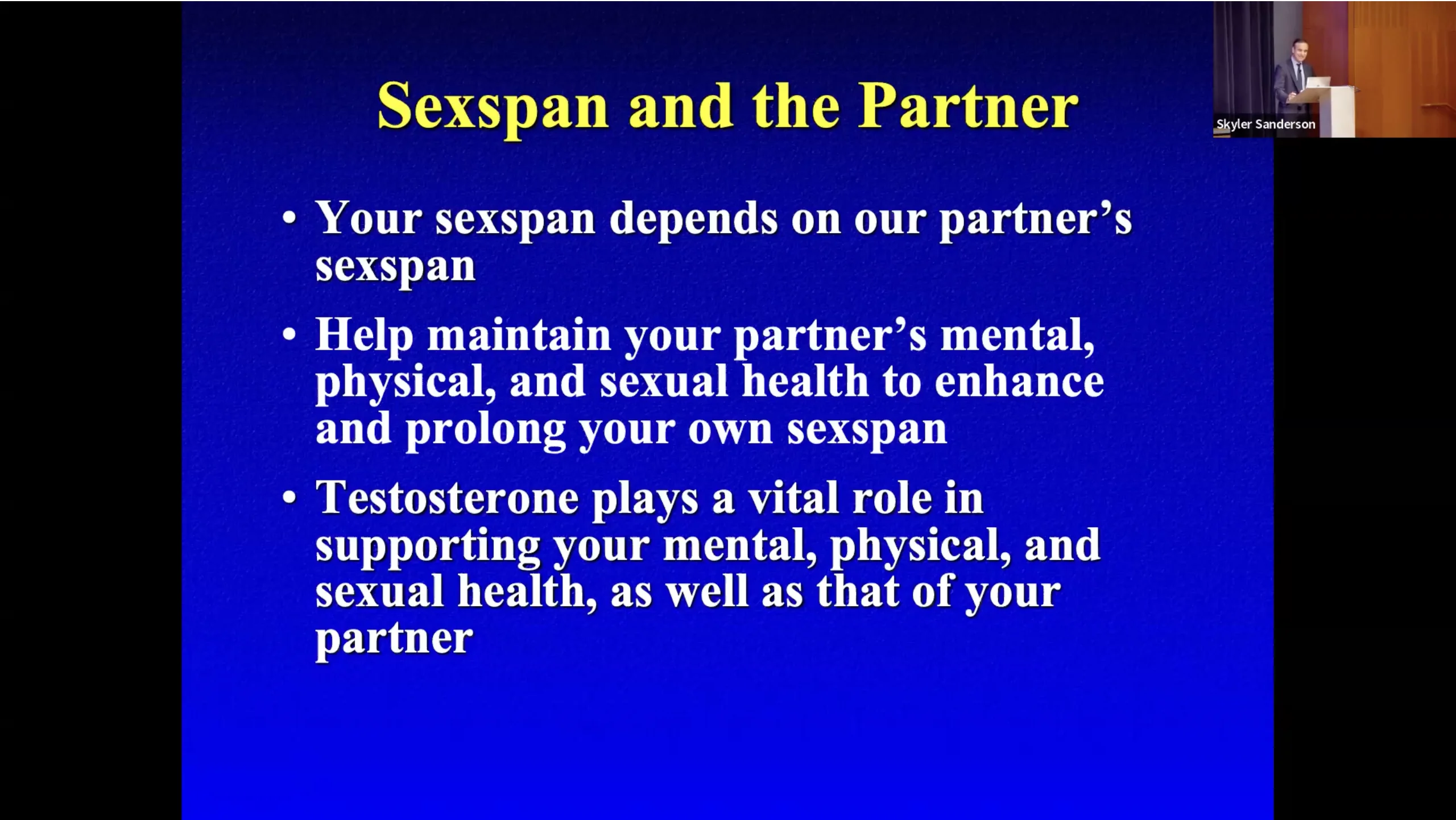 Sexspan and the Partner

Skyler Sanderson

• Your sexspan depends on our partner's sexspan

• Help maintain your partner's mental, physical, and sexual health to enhance and prolong your own sexspan

• Testosterone plays a vital role in supporting your mental, physical, and sexual health, as well as that of your partner